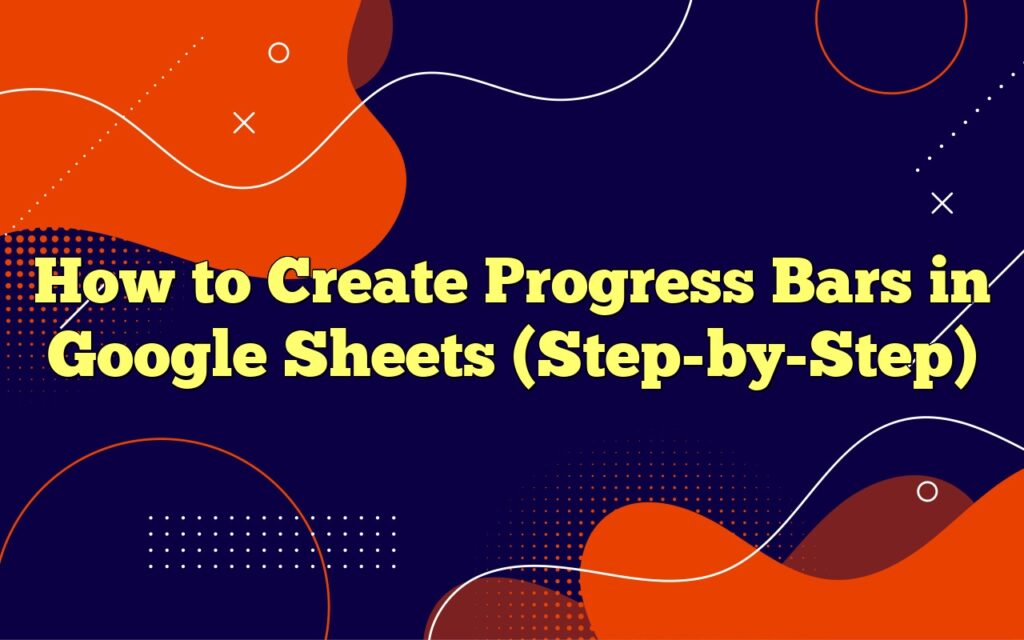 How to Create Progress Bars in Google Sheets (Step-by-Step)